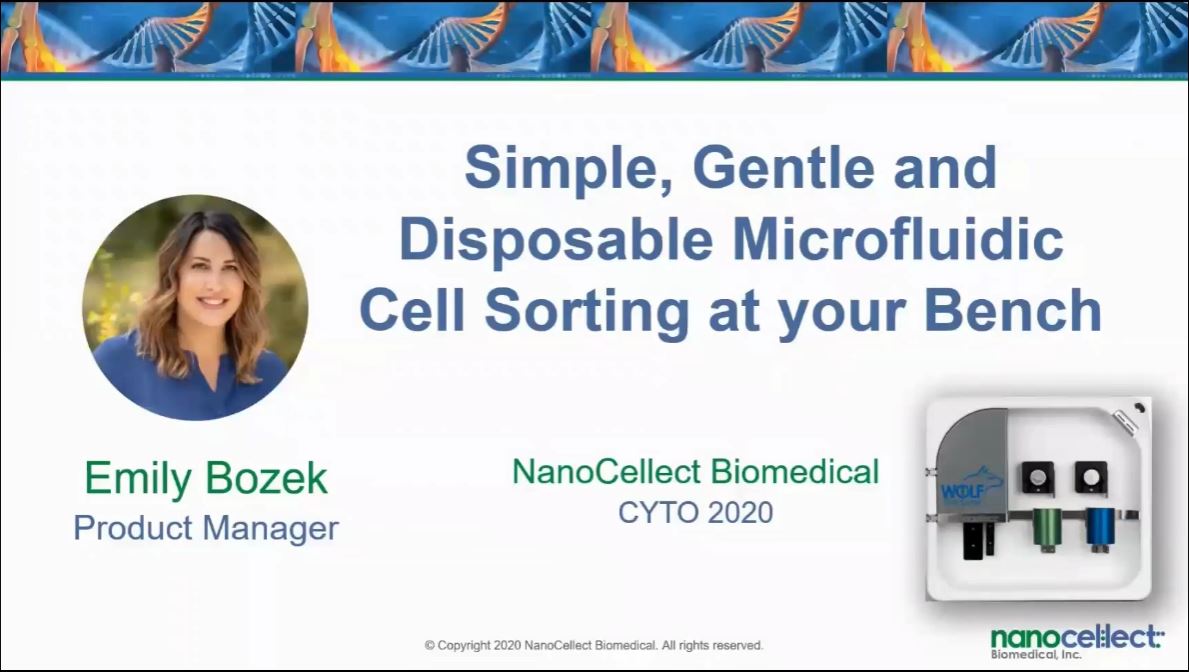 Simple, Gentle and Disposable Microfluidic Cell Sorting at your Bench

Emily Bozek
Product Manager

NanoCellect Biomedical
CYTO 2020

WOLF

© Copyright 2020 NanoCellect Biomedical. All rights reserved.

nanocellect
Biomedical, Inc.